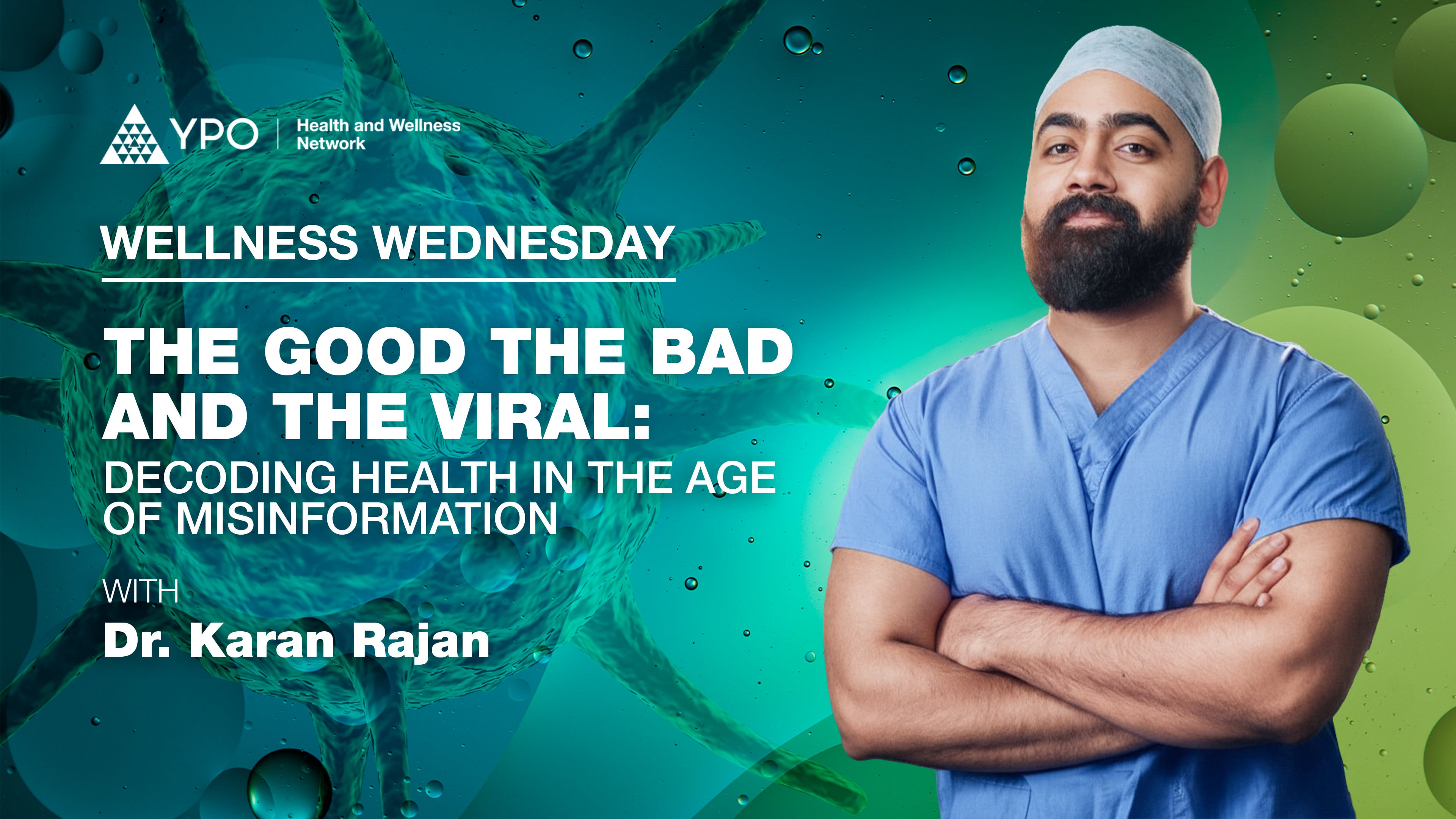 YPO | Health and Wellness Network

WELLNESS WEDNESDAY

THE GOOD THE BAD AND THE VIRAL:
DECODING HEALTH IN THE AGE OF MISINFORMATION

WITH
Dr. Karan Rajan